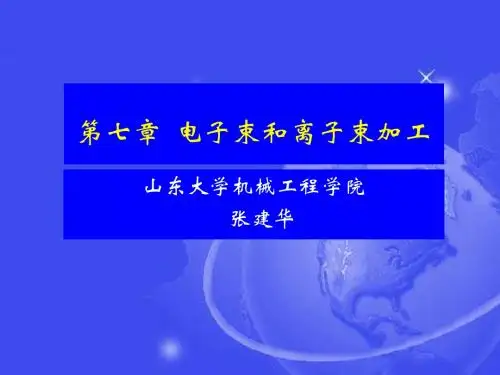 第七章 电子束和离子束加工

山东大学机械工程学院
张建华